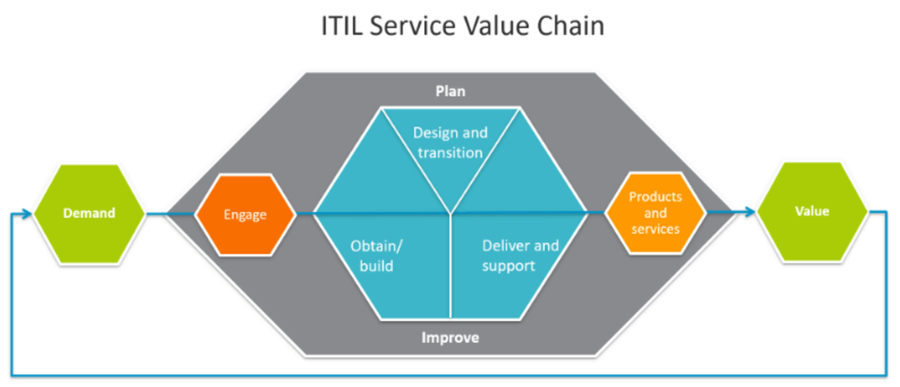 ITIL Service Value Chain

Plan

Demand

Engage

Design and transition

Obtain/ build

Deliver and support

Products and services

Value

Improve